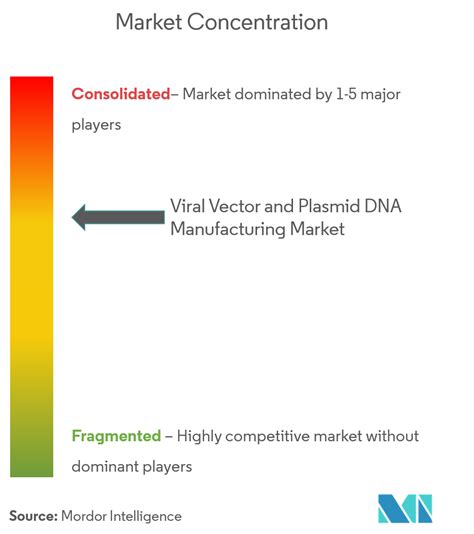 Market Concentration

Consolidated– Market dominated by 1-5 major players

Viral Vector and Plasmid DNA Manufacturing Market

Fragmented – Highly competitive market without dominant players

Source: Mordor Intelligence